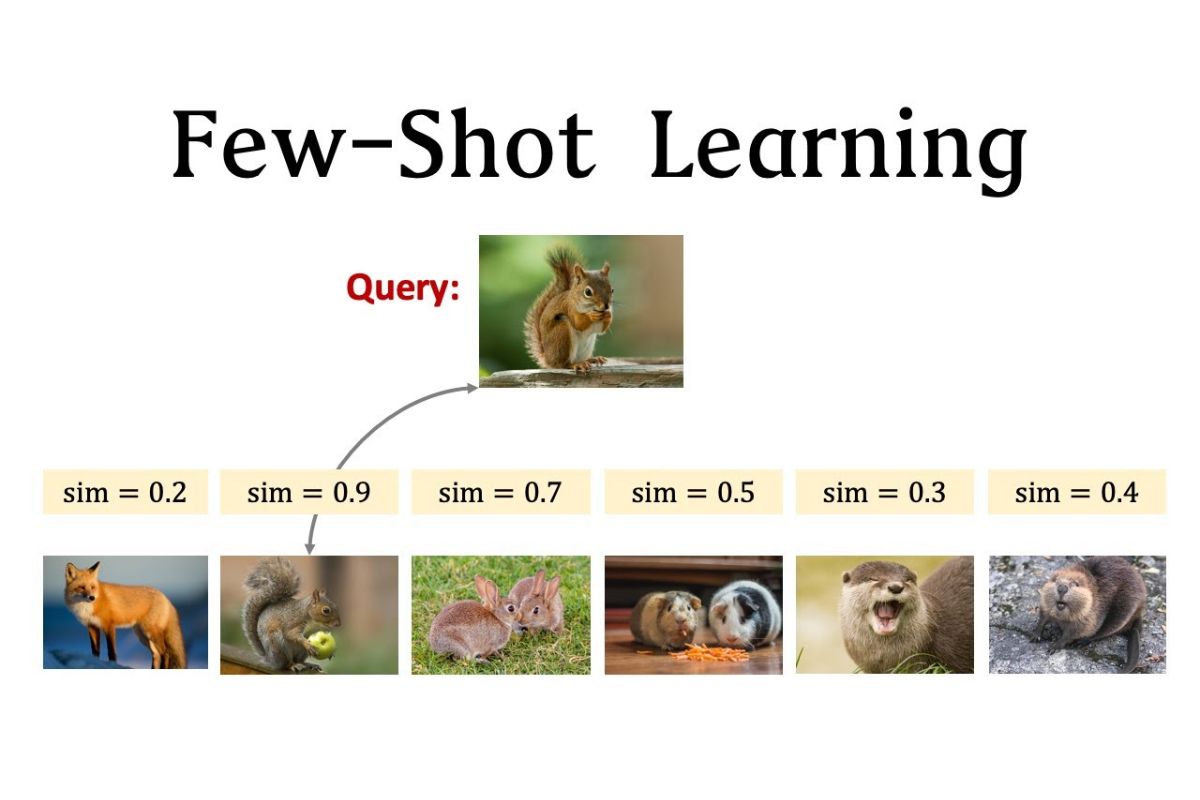 Few-Shot Learning

Query:

sim = 0.2
sim = 0.9
sim = 0.7
sim = 0.5
sim = 0.3
sim = 0.4